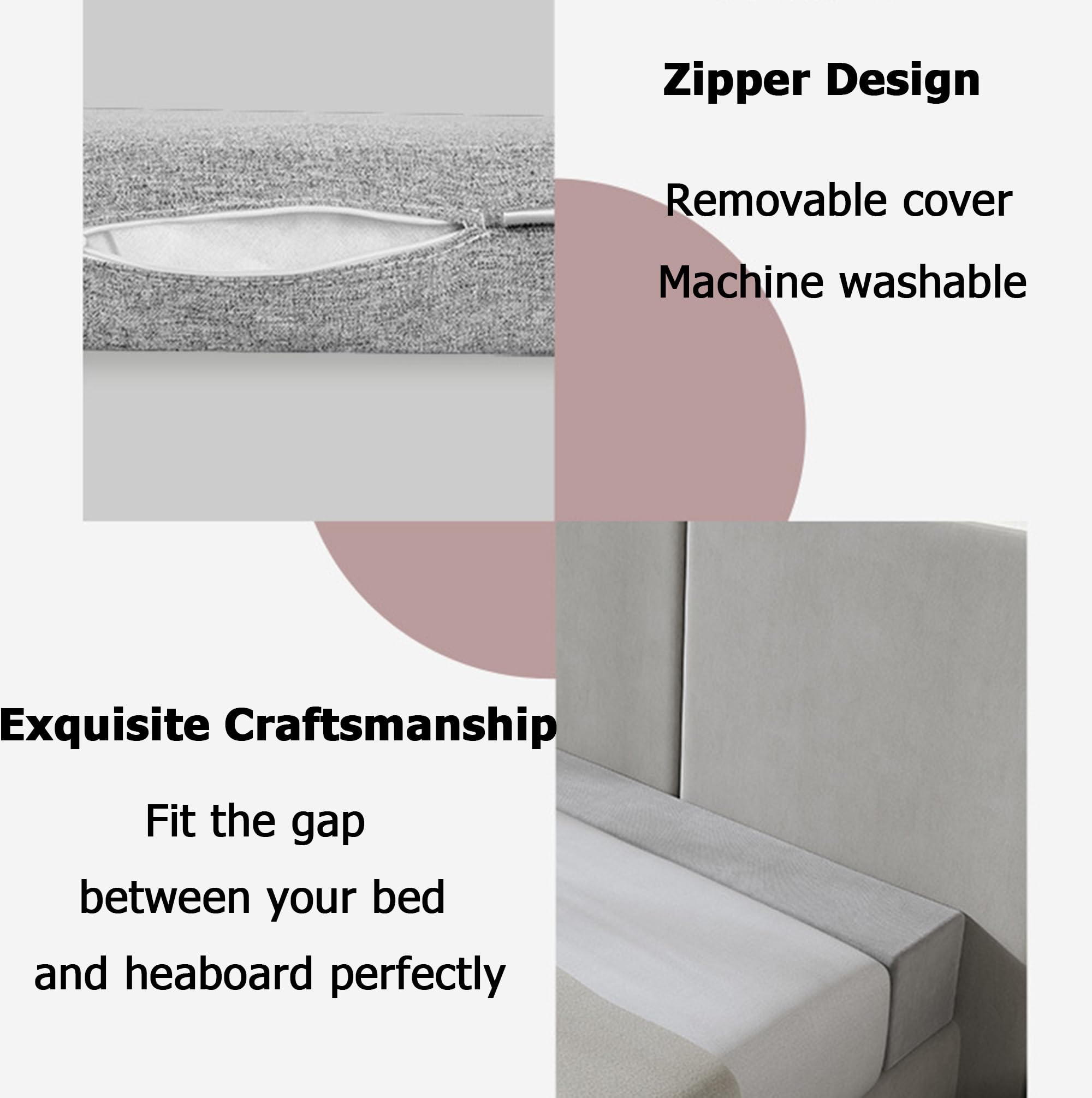 Zipper Design

Removable cover
Machine washable

Exquisite Craftsmanship

Fit the gap
between your bed
and heaboard perfectly